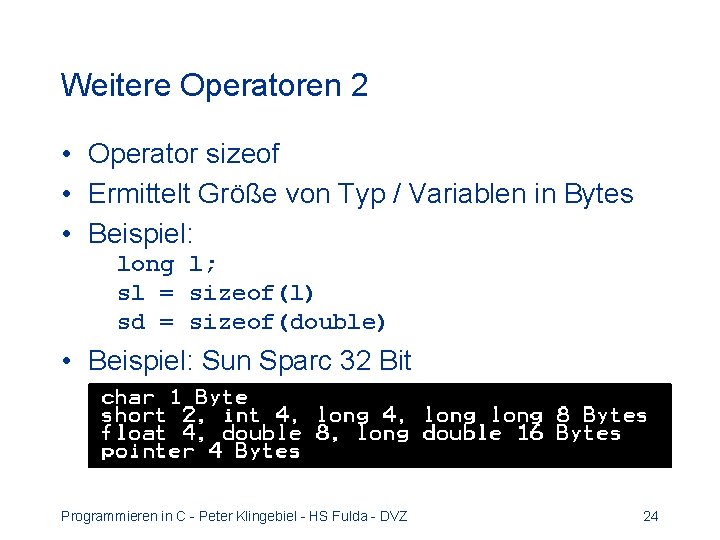 Weitere Operatoren 2

• Operator sizeof
• Ermittelt Größe von Typ / Variablen in Bytes
• Beispiel:
long l;
sl = sizeof(l)
sd = sizeof(double)
• Beispiel: Sun Sparc 32 Bit

char 1 Byte
short 2, int 4, long 4, long long 8 Bytes
float 4, double 8, long double 16 Bytes
pointer 4 Bytes

Programmieren in C - Peter Klingebiel - HS Fulda - DVZ 24